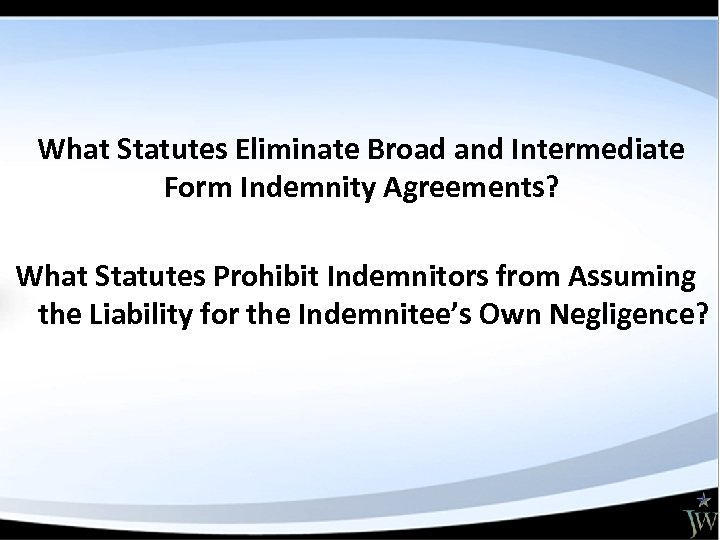 What Statutes Eliminate Broad and Intermediate Form Indemnity Agreements?

What Statutes Prohibit Indemnitors from Assuming the Liability for the Indemnitee's Own Negligence?

JW